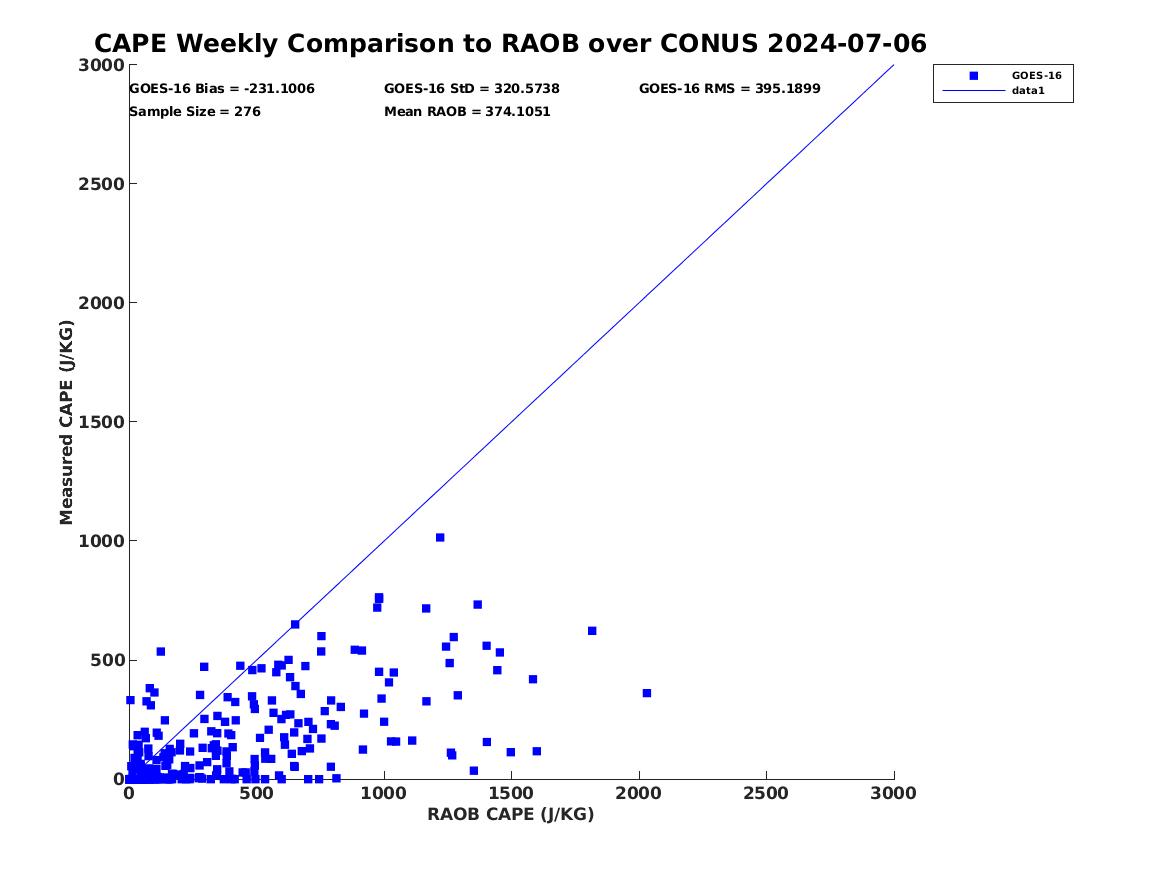 CAPE Weekly Comparison to RAOB over CONUS 2024-07-06

GOES-16 Bias = -231.1006
GOES-16 StD = 320.5738
GOES-16 RMS = 395.1899
Sample Size = 276
Mean RAOB = 374.1051

GOES-16
data1

Measured CAPE (J/KG)

3000
2500
2000
1500
1000
500
0

0
500
1000
1500
2000
2500
3000

RAOB CAPE (J/KG)